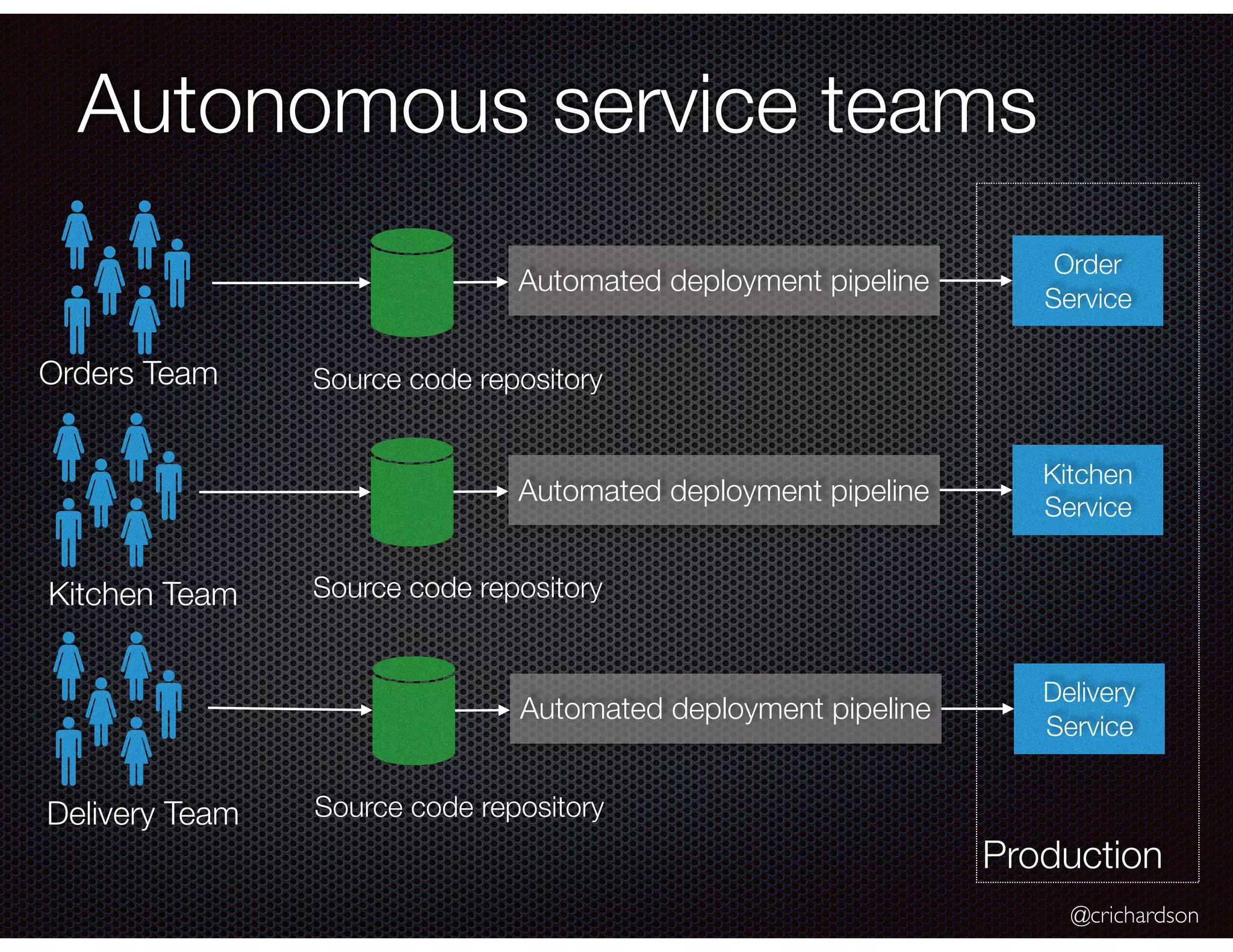 Autonomous service teams

Orders Team

Source code repository

Automated deployment pipeline

Order Service

Kitchen Team

Source code repository

Automated deployment pipeline

Kitchen Service

Delivery Team

Source code repository

Automated deployment pipeline

Delivery Service

Production

@crichardson